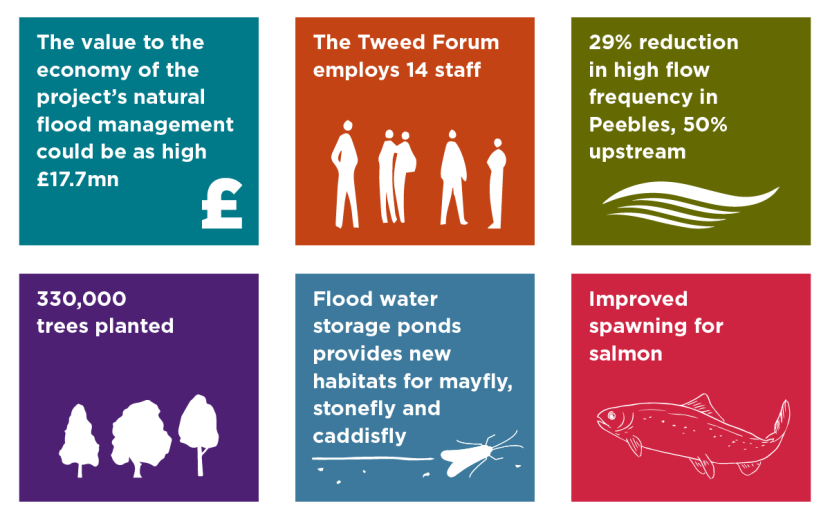 The value to the economy of the project's natural flood management could be as high £17.7mn

£

The Tweed Forum employs 14 staff

29% reduction in high flow frequency in Peebles, 50% upstream

330,000 trees planted

Flood water storage ponds provides new habitats for mayfly, stonefly and caddisfly

Improved spawning for salmon